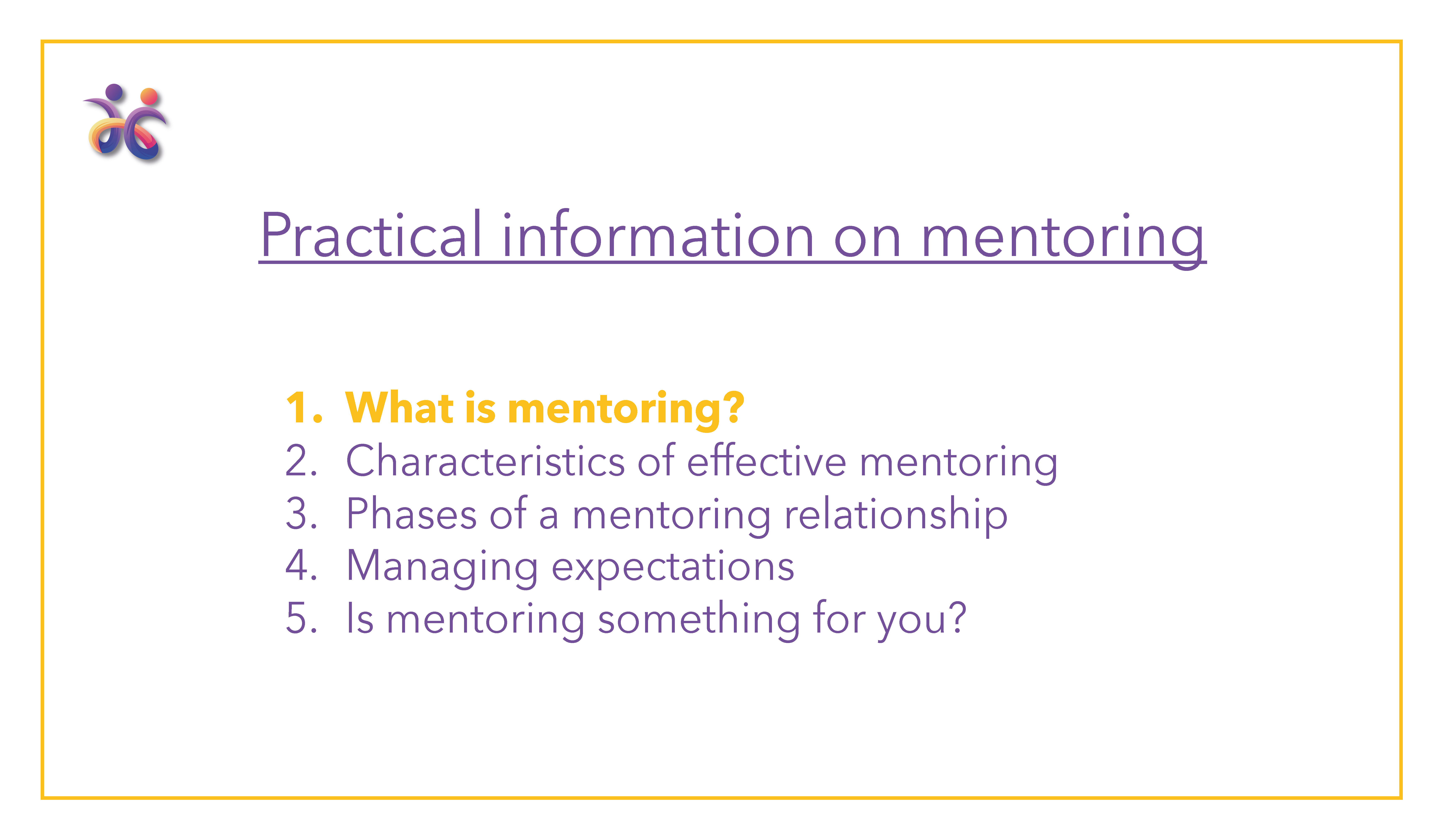 Practical information on mentoring

1. What is mentoring?
2. Characteristics of effective mentoring
3. Phases of a mentoring relationship
4. Managing expectations
5. Is mentoring something for you?